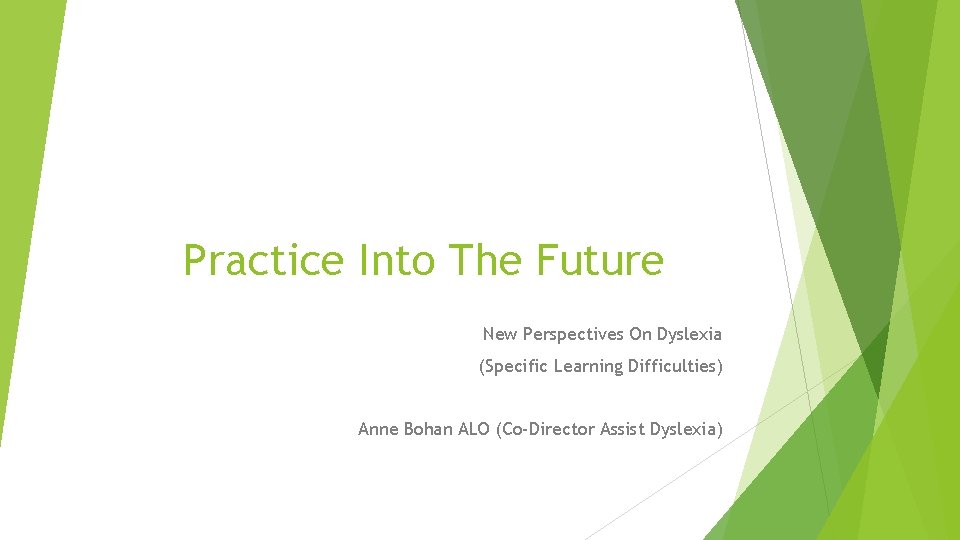 Practice Into The Future

New Perspectives On Dyslexia
(Specific Learning Difficulties)

Anne Bohan ALO (Co-Director Assist Dyslexia)